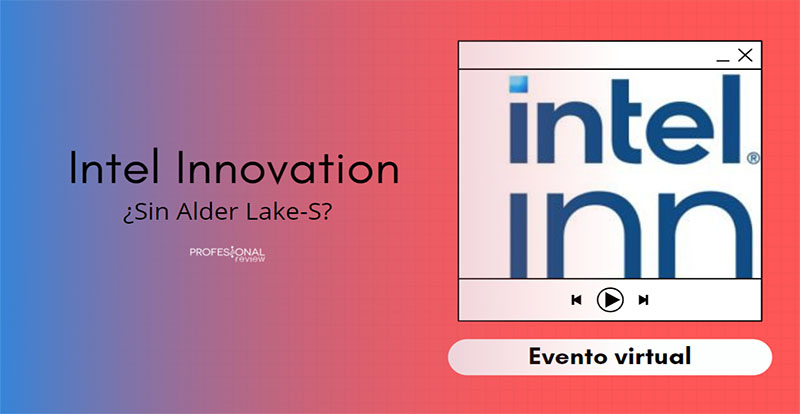 Intel Innovation

¿Sin Alder Lake-S?

PROFESIONAL review

intel®

inn

Evento virtual